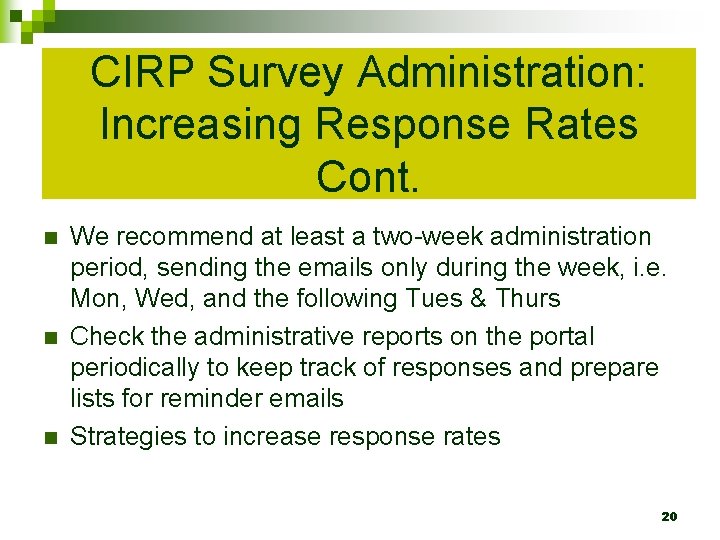 CIRP Survey Administration: Increasing Response Rates Cont.

- We recommend at least a two-week administration period, sending the emails only during the week, i.e. Mon, Wed, and the following Tues & Thurs
- Check the administrative reports on the portal periodically to keep track of responses and prepare lists for reminder emails
- Strategies to increase response rates

20